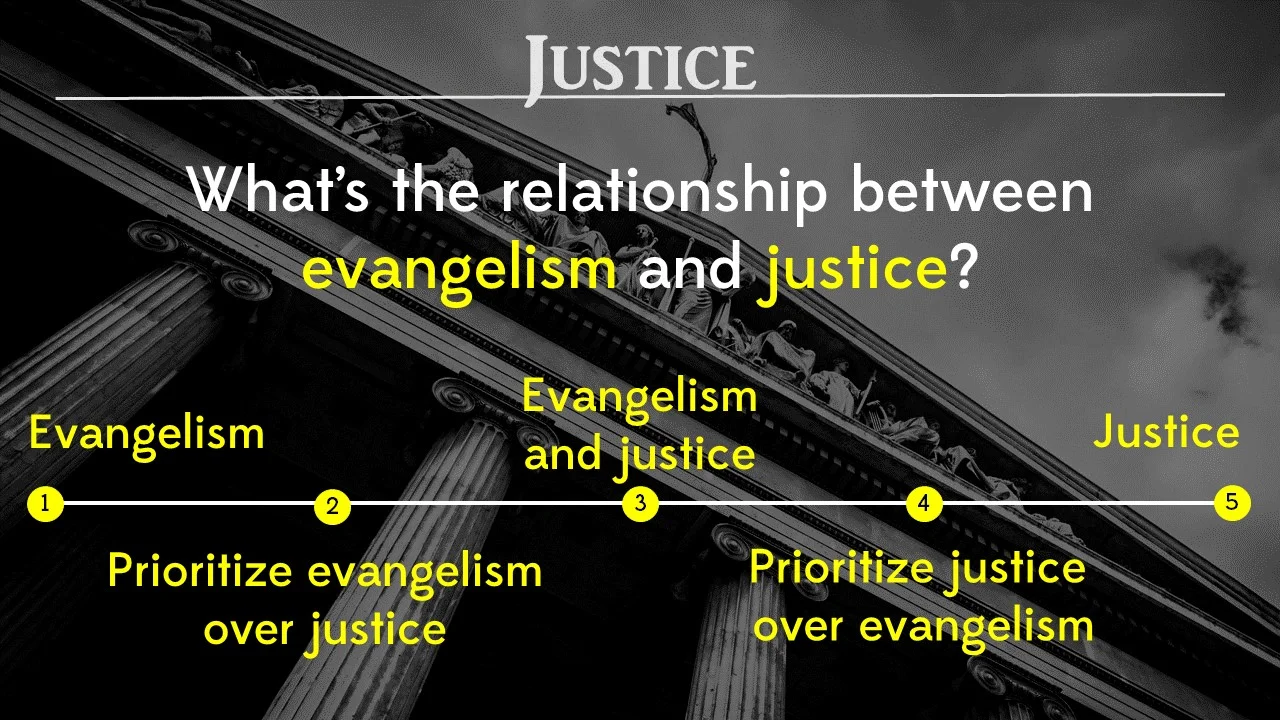 JUSTICE

What's the relationship between evangelism and justice?

Evangelism

Evangelism and justice

Justice

1

2

3

4

5

Prioritize evangelism over justice

Prioritize justice over evangelism